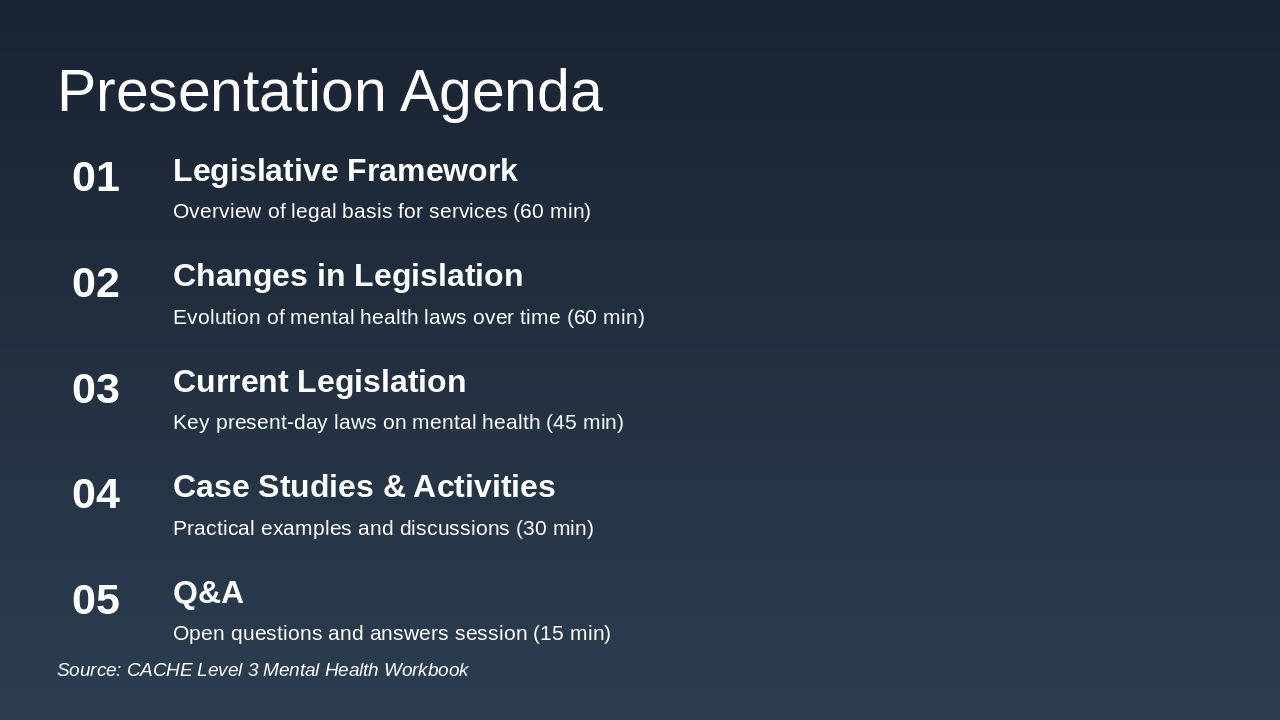 Presentation Agenda

01
Legislative Framework
Overview of legal basis for services (60 min)

02
Changes in Legislation
Evolution of mental health laws over time (60 min)

03
Current Legislation
Key present-day laws on mental health (45 min)

04
Case Studies & Activities
Practical examples and discussions (30 min)

05
Q&A
Open questions and answers session (15 min)

Source: CACHE Level 3 Mental Health Workbook